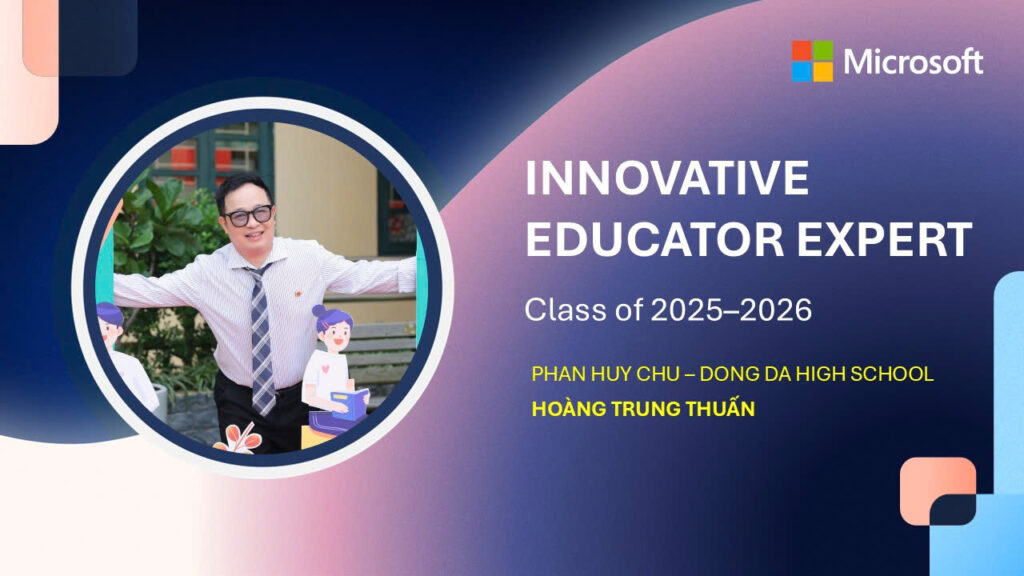 Microsoft

INNOVATIVE EDUCATOR EXPERT

Class of 2025–2026

PHAN HUY CHU – DONG DA HIGH SCHOOL

HOÀNG TRUNG THUẤN